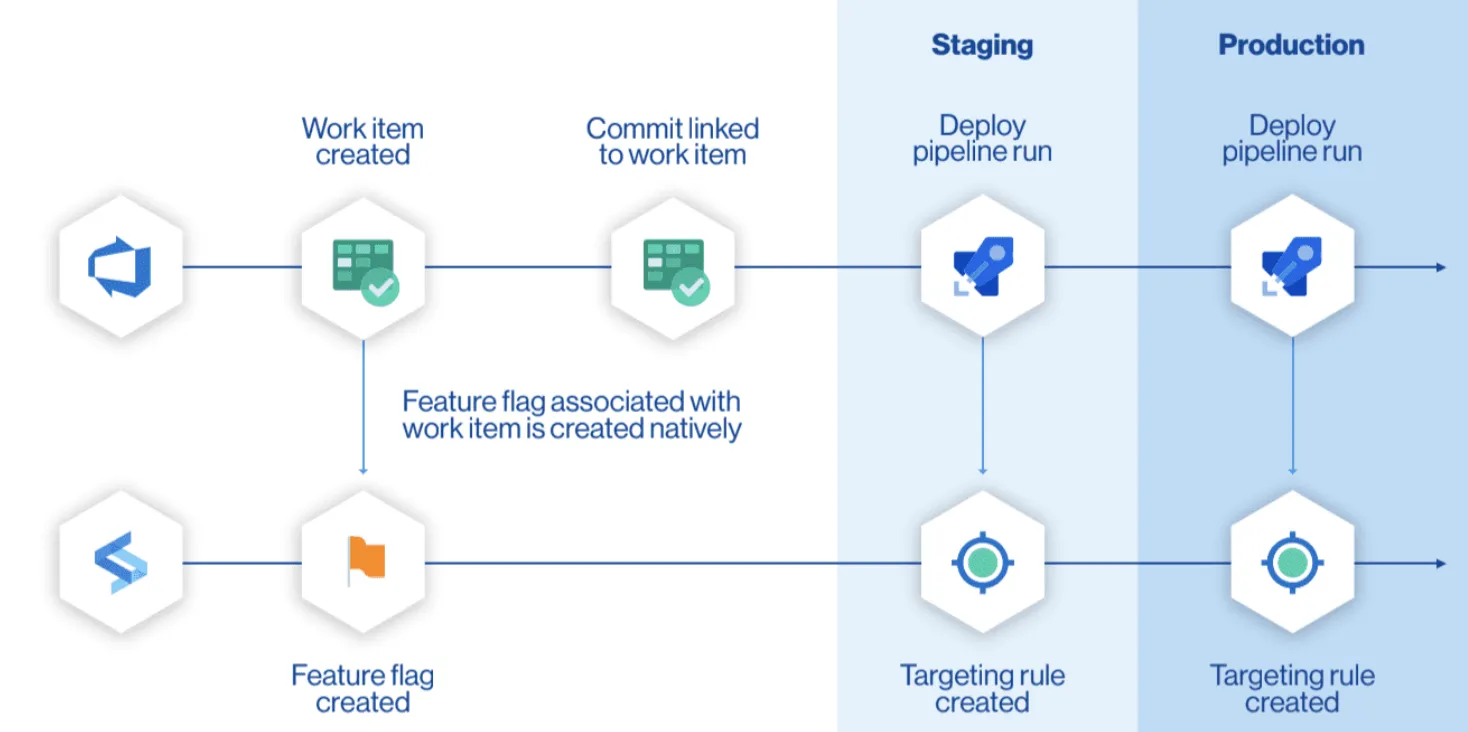 Staging

Production

Work item created

Commit linked to work item

Deploy pipeline run

Deploy pipeline run

Feature flag associated with work item is created natively

Feature flag created

Targeting rule created

Targeting rule created